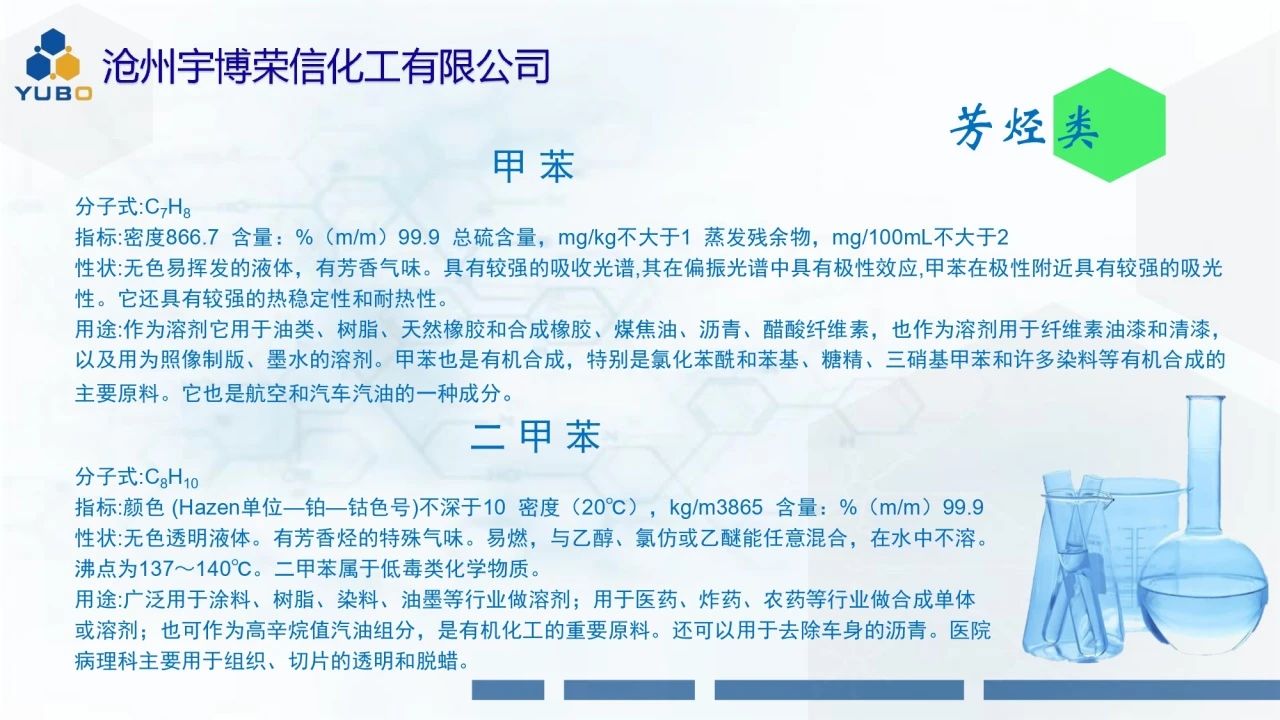 YUBO
沧州宇博荣信化工有限公司

芳烃类

甲 苯

分子式:$C_7H_8$
指标:密度866.7 含量：%（m/m）99.9 总硫含量，mg/kg不大于1 蒸发残余物，mg/100mL不大于2
性状:无色易挥发的液体，有芳香气味。具有较强的吸收光谱,其在偏振光谱中具有极性效应,甲苯在极性附近具有较强的吸光性。它还具有较强的热稳定性和耐热性。
用途:作为溶剂它用于油类、树脂、天然橡胶和合成橡胶、煤焦油、沥青、醋酸纤维素，也作为溶剂用于纤维素油漆和清漆，以及用为照像制版、墨水的溶剂。甲苯也是有机合成，特别是氯化苯酰和苯基、糖精、三硝基甲苯和许多染料等有机合成的主要原料。它也是航空和汽车汽油的一种成分。

二 甲 苯

分子式:$C_8H_{10}$
指标:颜色 (Hazen单位—铂—钴色号)不深于10 密度（20℃），kg/m3865 含量：%（m/m）99.9
性状:无色透明液体。有芳香烃的特殊气味。易燃，与乙醇、氯仿或乙醚能任意混合，在水中不溶。沸点为137～140℃。二甲苯属于低毒类化学物质。
用途:广泛用于涂料、树脂、染料、油墨等行业做溶剂；用于医药、炸药、农药等行业做合成单体或溶剂；也可作为高辛烷值汽油组分，是有机化工的重要原料。还可以用于去除车身的沥青。医院病理科主要用于组织、切片的透明和脱蜡。